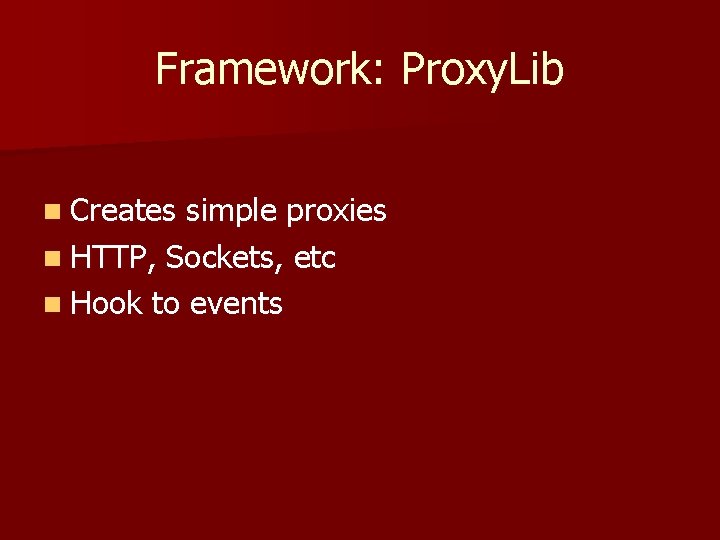 Framework: ProxyLib

- Creates simple proxies
- HTTP, Sockets, etc
- Hook to events